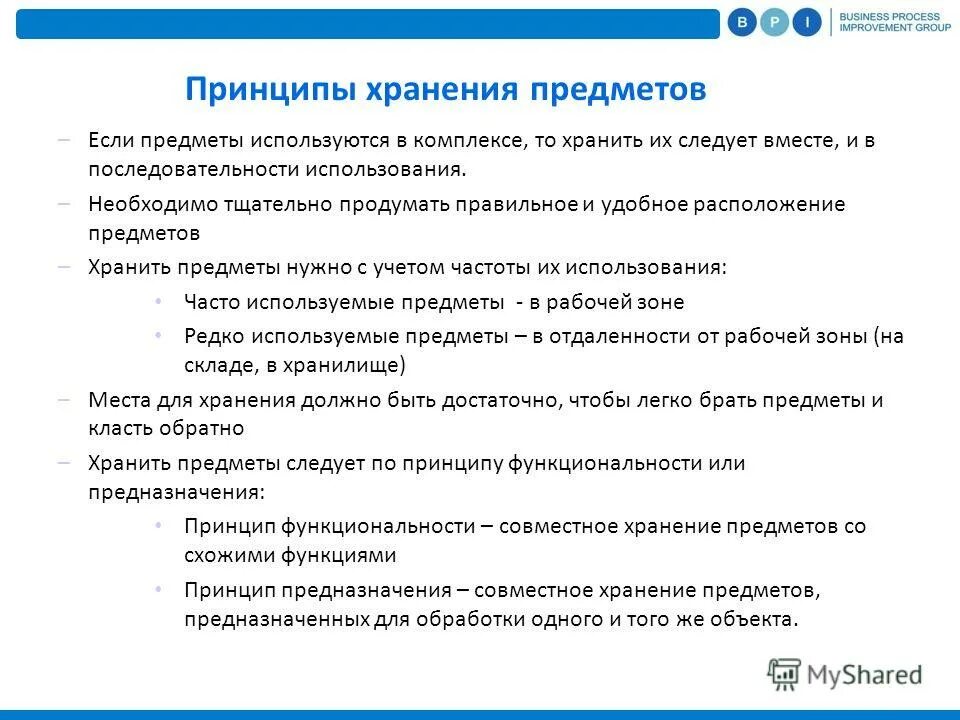 B P I BUSINESS PROCESS IMPROVEMENT GROUP

Принципы хранения предметов

– Если предметы используются в комплексе, то хранить их следует вместе, и в последовательности использования.

– Необходимо тщательно продумать правильное и удобное расположение предметов

– Хранить предметы нужно с учетом частоты их использования:

• Часто используемые предметы - в рабочей зоне

• Редко используемые предметы – в отдаленности от рабочей зоны (на складе, в хранилище)

– Места для хранения должно быть достаточно, чтобы легко брать предметы и класть обратно

– Хранить предметы следует по принципу функциональности или предназначения:

• Принцип функциональности – совместное хранение предметов со схожими функциями

• Принцип предназначения – совместное хранение предметов, предназначенных для обработки одного и того же объекта.

MyShared